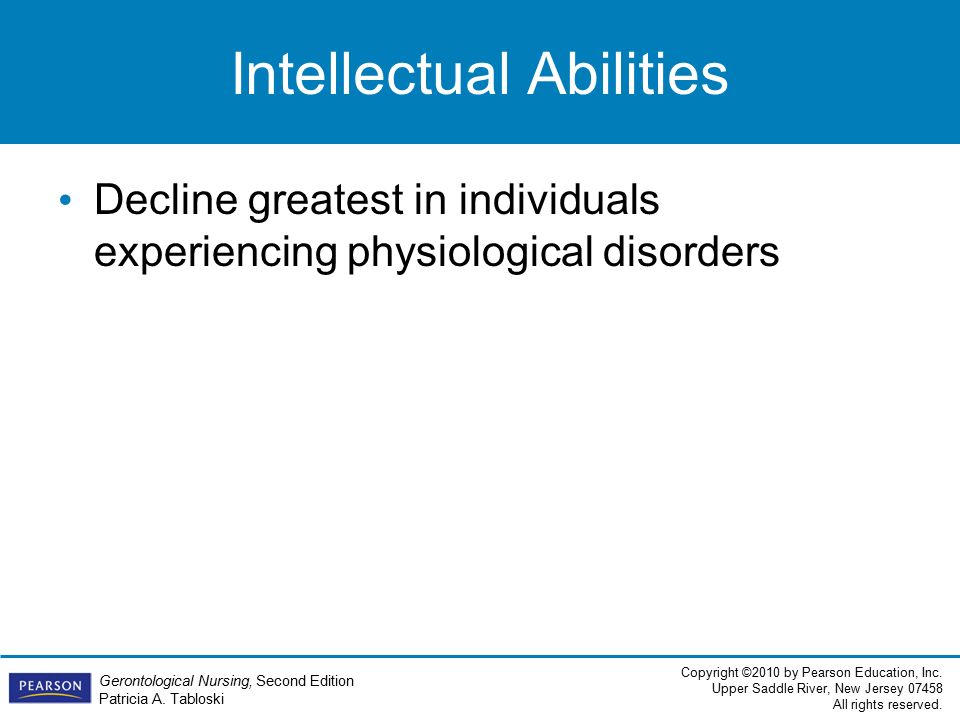 Intellectual Abilities

• Decline greatest in individuals experiencing physiological disorders

PEARSON

Gerontological Nursing, Second Edition
Patricia A. Tabloski

Copyright ©2010 by Pearson Education, Inc.
Upper Saddle River, New Jersey 07458
All rights reserved.